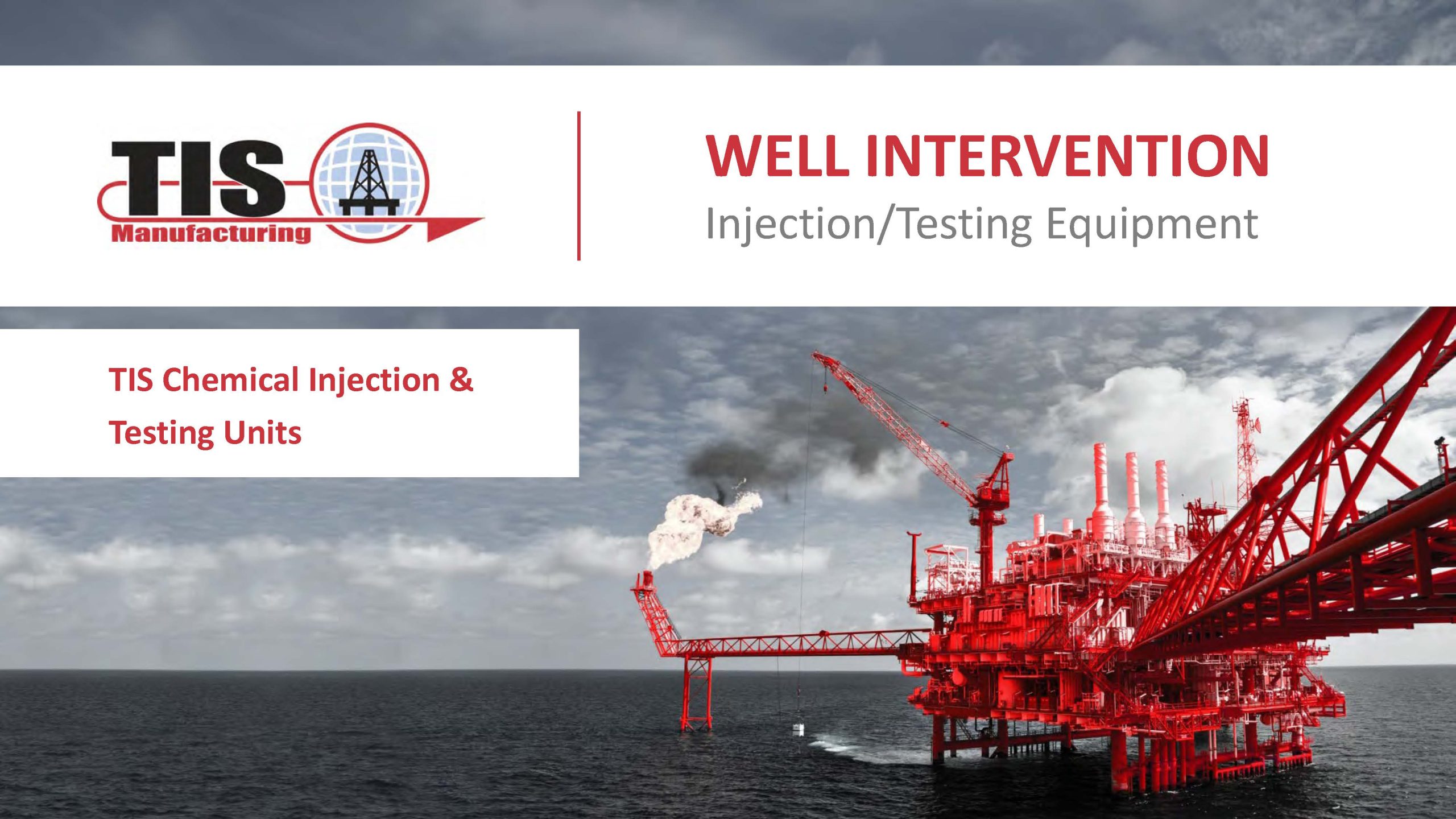 TIS
Manufacturing

WELL INTERVENTION
Injection/Testing Equipment

TIS Chemical Injection & Testing Units